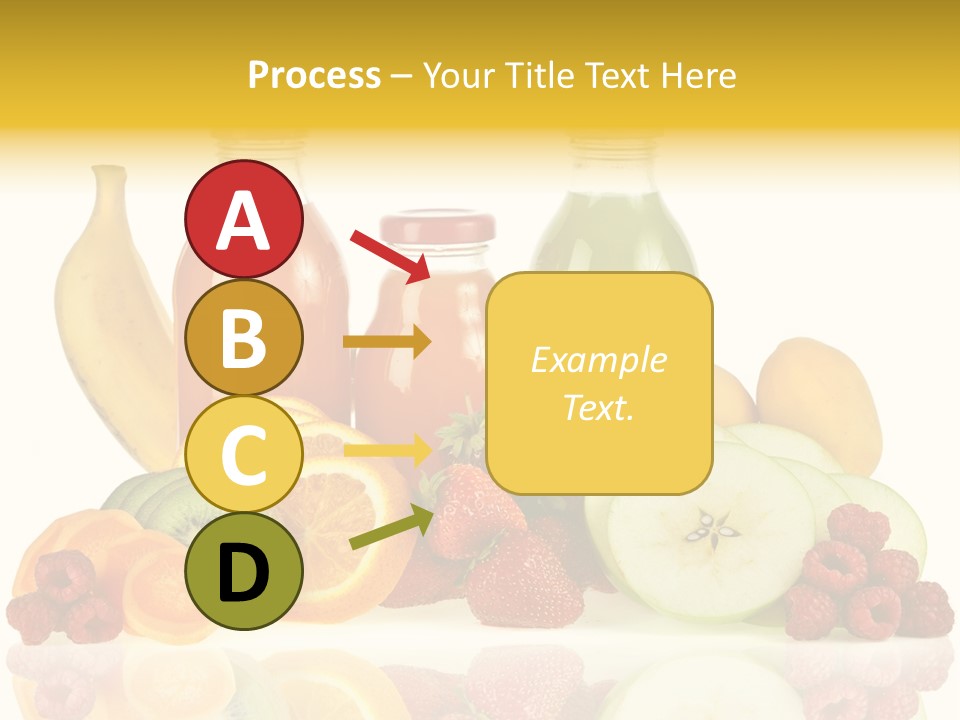 Process – Your Title Text Here

A

B

C

D

Example Text.